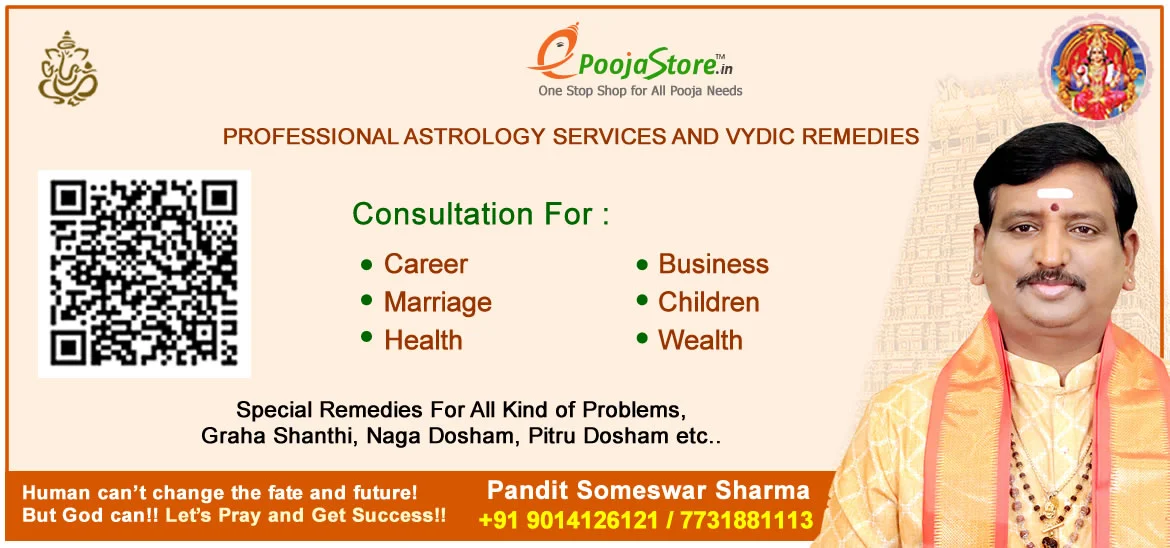 ePoojaStore™.in
One Stop Shop for All Pooja Needs

PROFESSIONAL ASTROLOGY SERVICES AND VYDIC REMEDIES

Consultation For :

• Career
• Marriage
• Health
• Business
• Children
• Wealth

Special Remedies For All Kind of Problems, Graha Shanthi, Naga Dosham, Pitru Dosham etc..

Human can't change the fate and future! But God can!! Let's Pray and Get Success!!

Pandit Someswar Sharma
+91 9014126121 / 7731881113